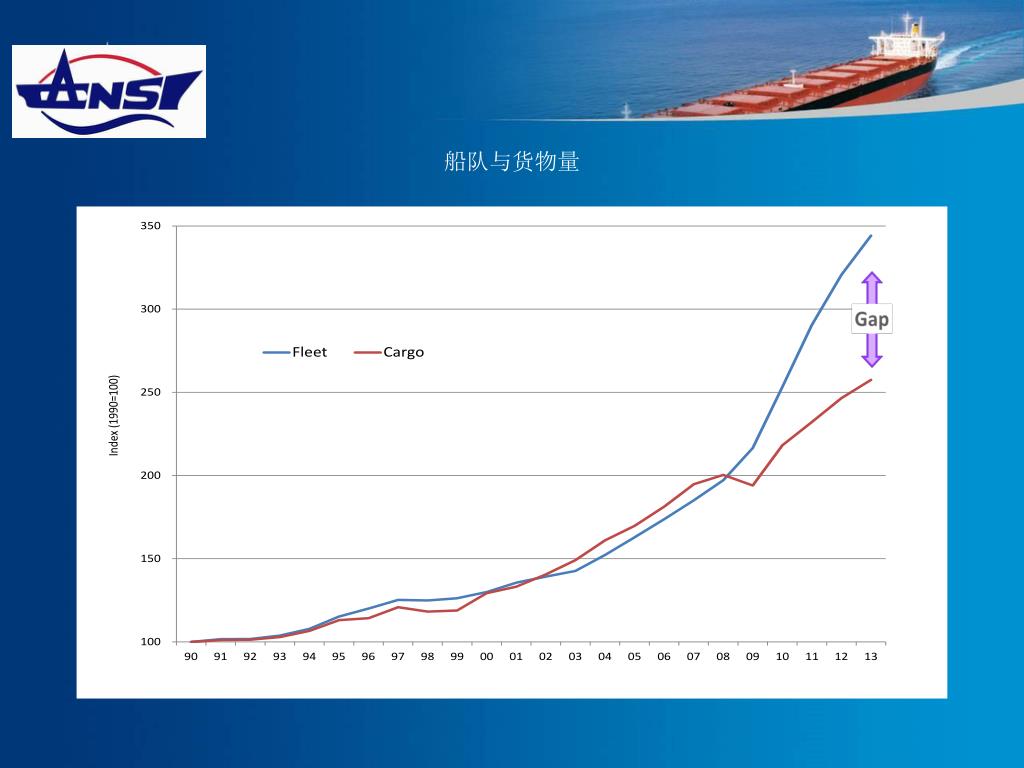 ANSI

船队与货物量

Index (1990=100)

350
300
250
200
150
100

Fleet
Cargo

Gap

90 91 92 93 94 95 96 97 98 99 00 01 02 03 04 05 06 07 08 09 10 11 12 13